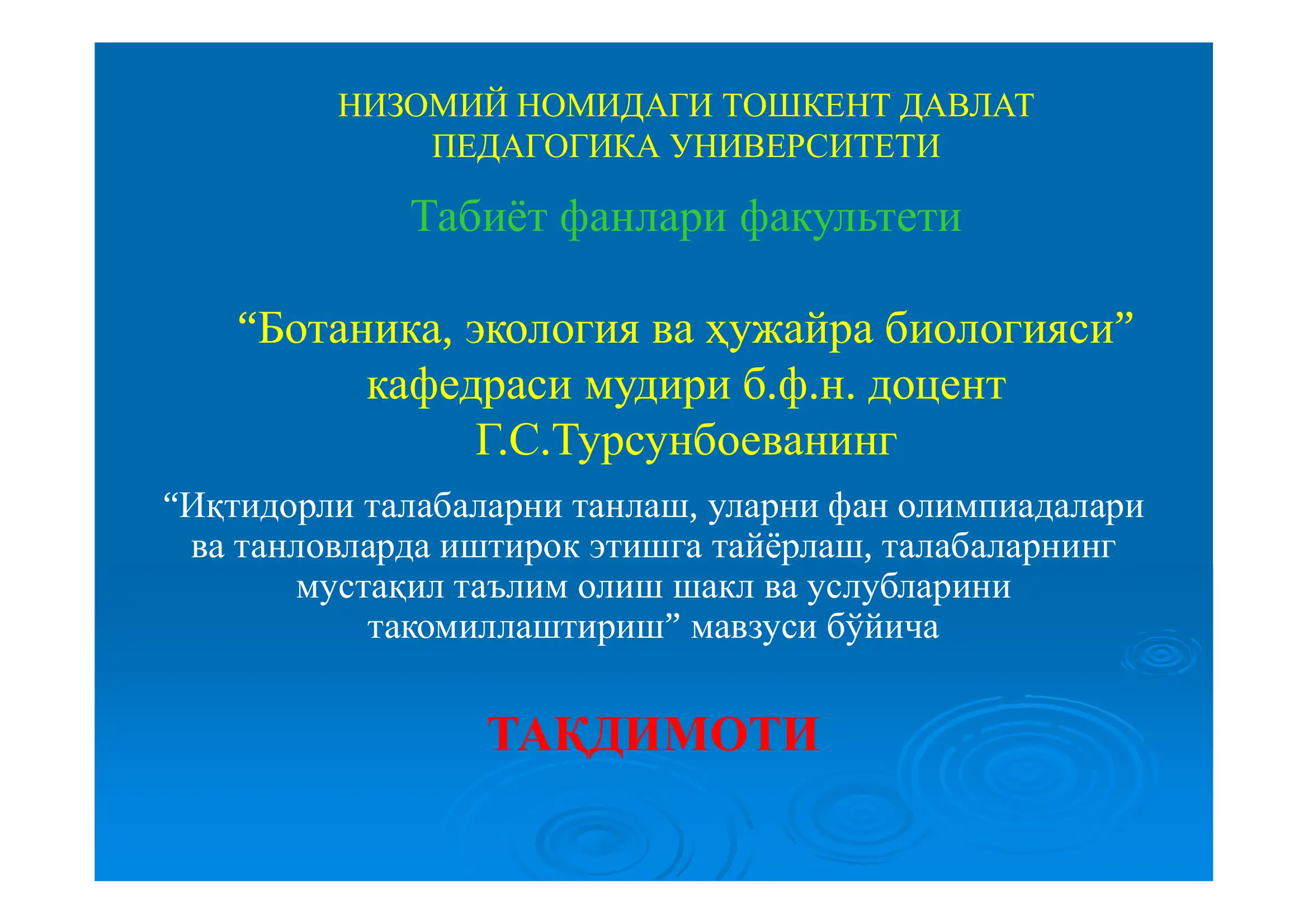 НИЗОМИЙ НОМИДАГИ ТОШКЕНТ ДАВЛАТ ПЕДАГОГИКА УНИВЕРСИТЕТИ

Табиёт фанлари факультети

“Ботаника, экология ва ҳужайра биологияси” кафедраси мудири б.ф.н. доцент Г.С.Турсунбоеванинг

“Иқтидорли талабаларни танлаш, уларни фан олимпиадалари ва танловларда иштирок этишга тайёрлаш, талабаларнинг мустақил таълим олиш шакл ва услубларини такомиллаштириш” мавзуси бўйича

ТАҚДИМОТИ